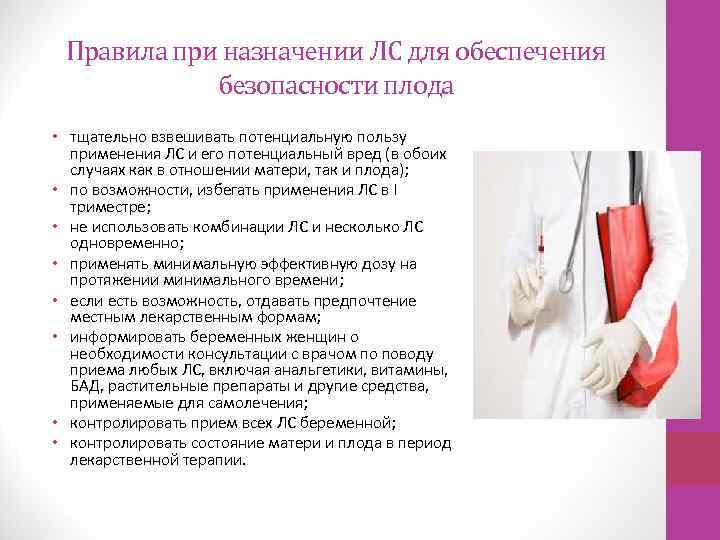 Правила при назначении ЛС для обеспечения безопасности плода

• тщательно взвешивать потенциальную пользу применения ЛС и его потенциальный вред (в обоих случаях как в отношении матери, так и плода);
• по возможности, избегать применения ЛС в I триместре;
• не использовать комбинации ЛС и несколько ЛС одновременно;
• применять минимальную эффективную дозу на протяжении минимального времени;
• если есть возможность, отдавать предпочтение местным лекарственным формам;
• информировать беременных женщин о необходимости консультации с врачом по поводу приема любых ЛС, включая анальгетики, витамины, БАД, растительные препараты и другие средства, применяемые для самолечения;
• контролировать прием всех ЛС беременной;
• контролировать состояние матери и плода в период лекарственной терапии.